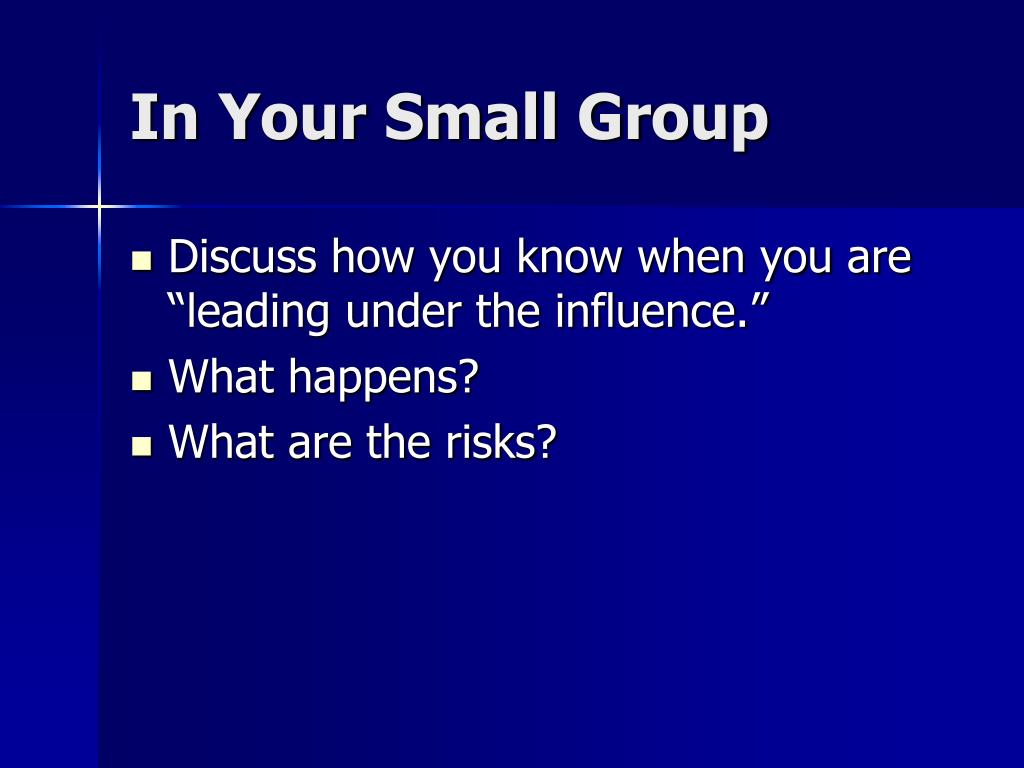 In Your Small Group

- Discuss how you know when you are “leading under the influence.”
- What happens?
- What are the risks?